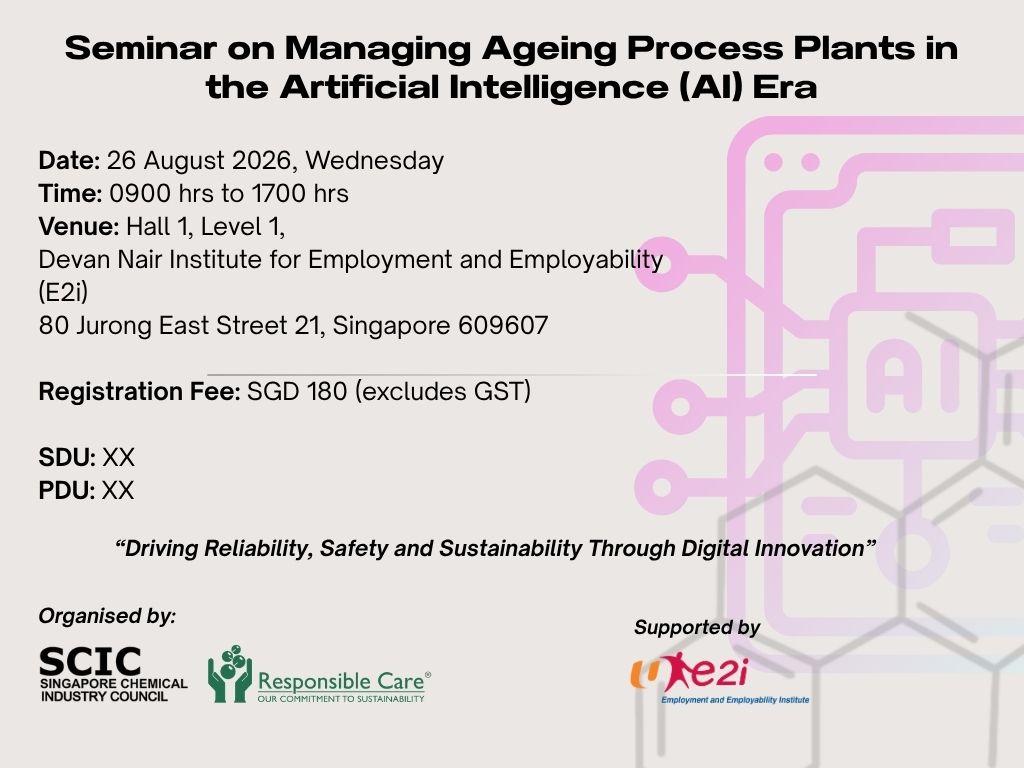 Seminar on Managing Ageing Process Plants in the Artificial Intelligence (AI) Era

Date: 26 August 2026, Wednesday
Time: 0900 hrs to 1700 hrs
Venue: Hall 1, Level 1,
Devan Nair Institute for Employment and Employability (E2i)
80 Jurong East Street 21, Singapore 609607

Registration Fee: SGD 180 (excludes GST)

SDU: XX
PDU: XX

"Driving Reliability, Safety and Sustainability Through Digital Innovation"

Organised by:

SCIC
SINGAPORE CHEMICAL INDUSTRY COUNCIL

Responsible Care®
OUR COMMITMENT TO SUSTAINABILITY

Supported by

e2i
Employment and Employability Institute

AI